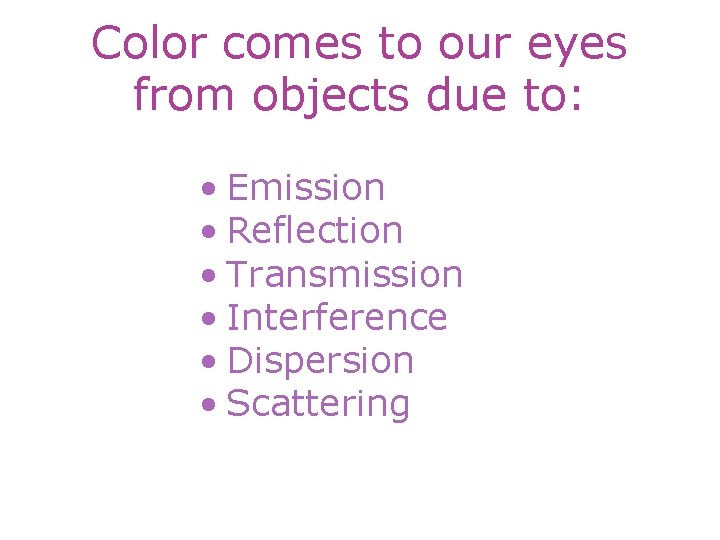 Color comes to our eyes from objects due to:

• Emission
• Reflection
• Transmission
• Interference
• Dispersion
• Scattering